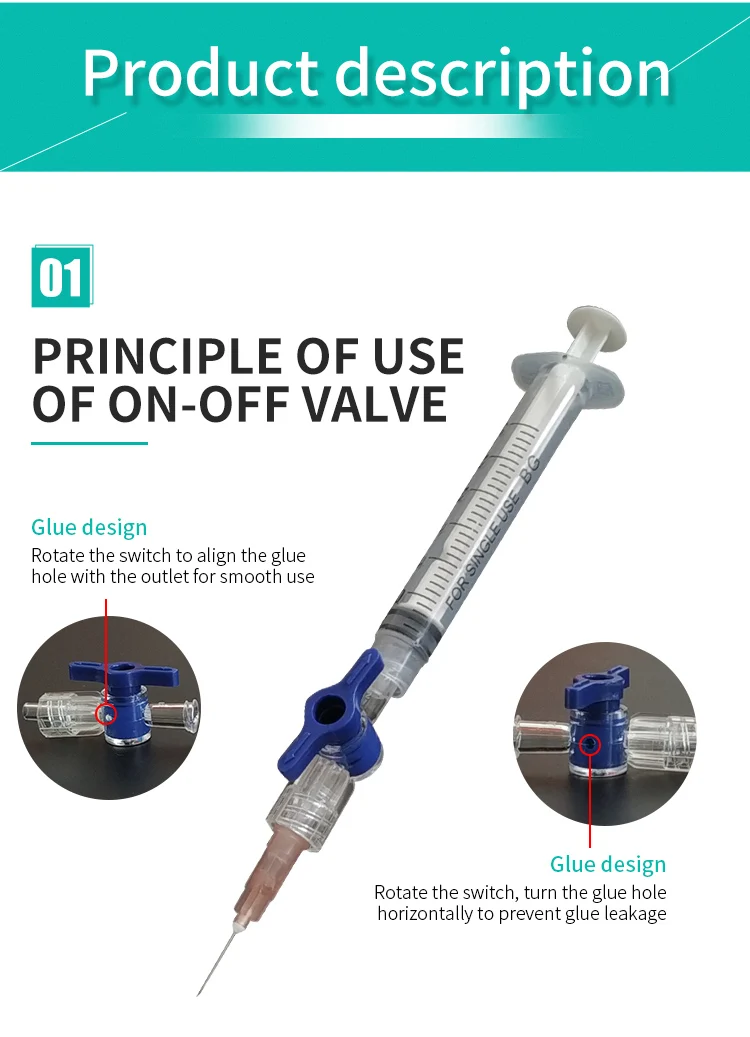 Product description

01

PRINCIPLE OF USE OF ON-OFF VALVE

Glue design
Rotate the switch to align the glue hole with the outlet for smooth use

FOR SINGLE USE BG

Glue design
Rotate the switch, turn the glue hole horizontally to prevent glue leakage